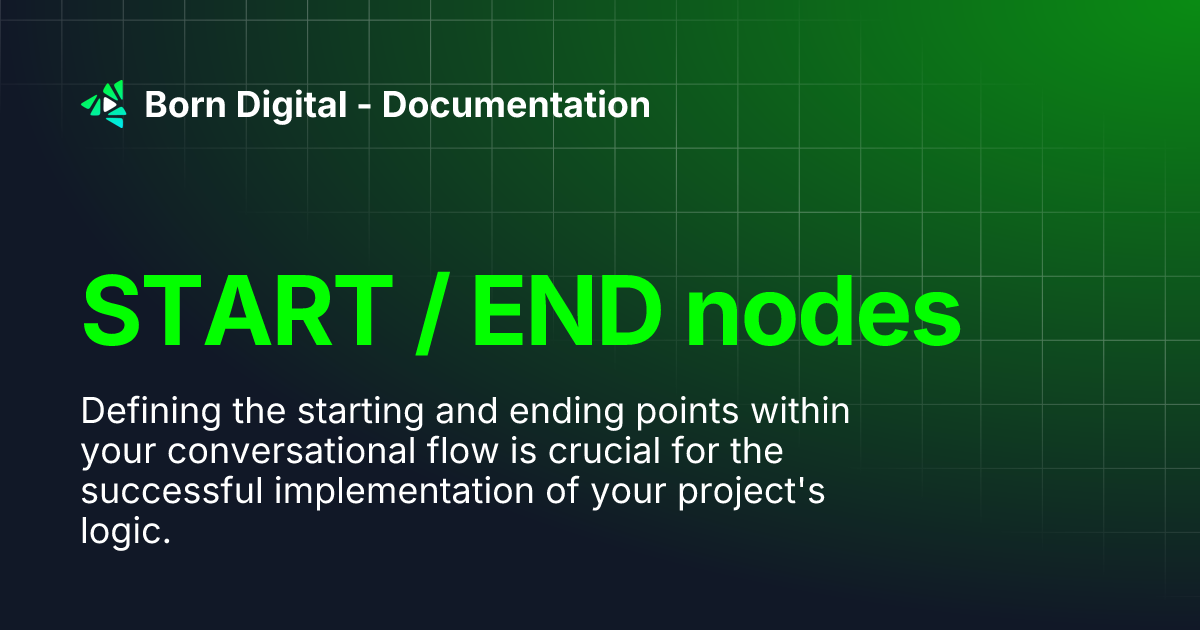 Born Digital - Documentation

START / END nodes

Defining the starting and ending points within your conversational flow is crucial for the successful implementation of your project's logic.